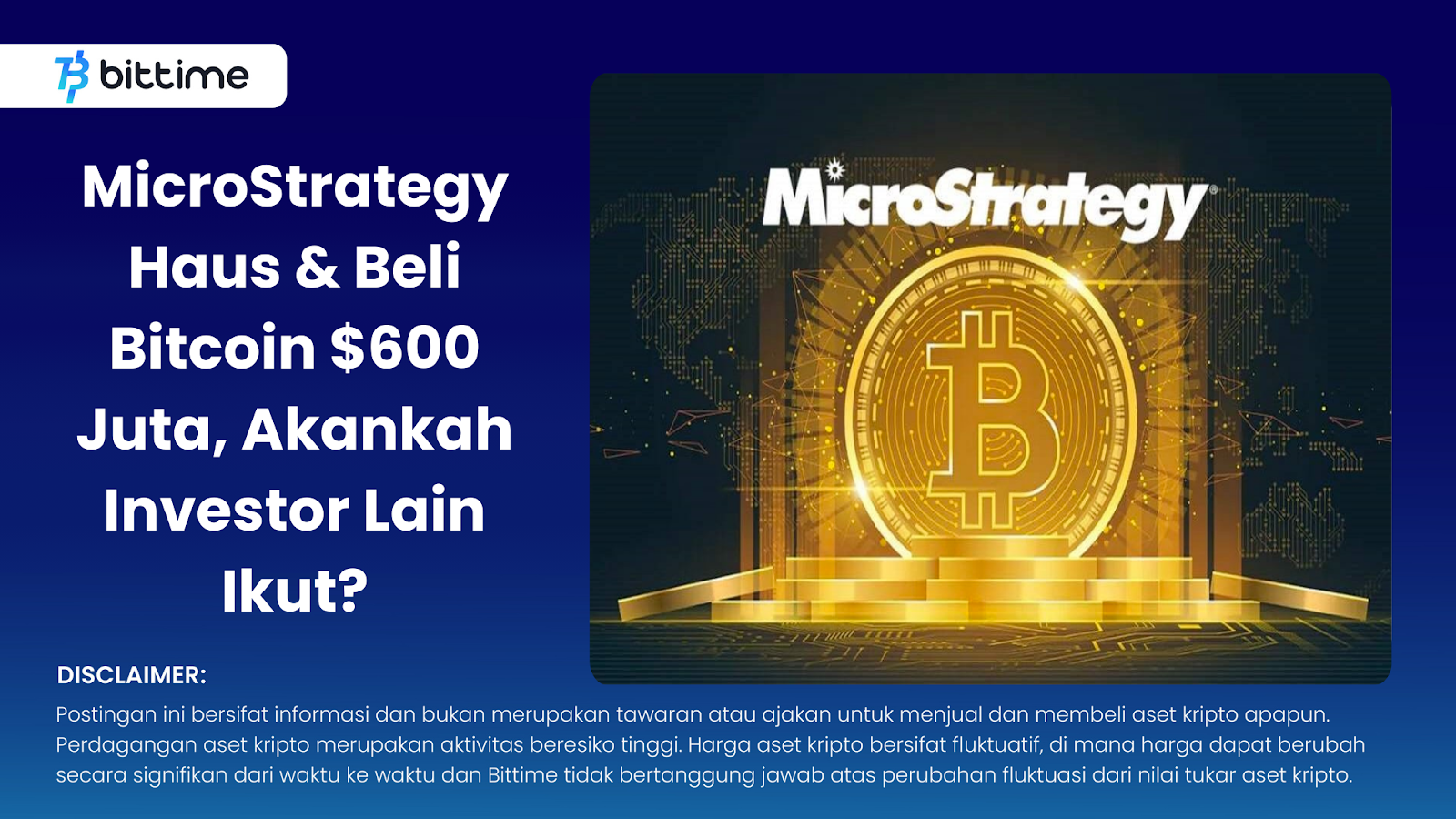 bittime

MicroStrategy Haus & Beli Bitcoin $600 Juta, Akankah Investor Lain Ikut?

MicroStrategy

DISCLAIMER:

Postingan ini bersifat informasi dan bukan merupakan tawaran atau ajakan untuk menjual dan membeli aset kripto apapun. Perdagangan aset kripto merupakan aktivitas beresiko tinggi. Harga aset kripto bersifat fluktuatif, di mana harga dapat berubah secara signifikan dari waktu ke waktu dan Bittime tidak bertanggung jawab atas perubahan fluktuasi dari nilai tukar aset kripto.